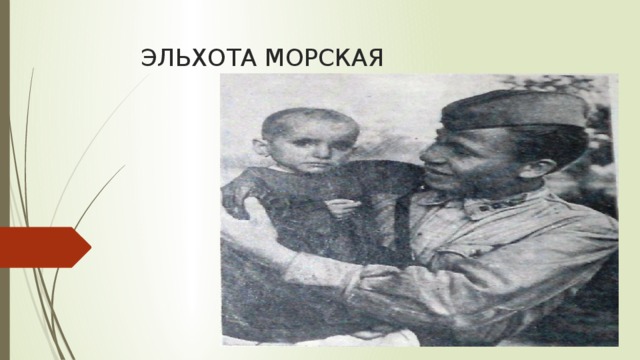 ЭЛЬХОТА МОРСКАЯ